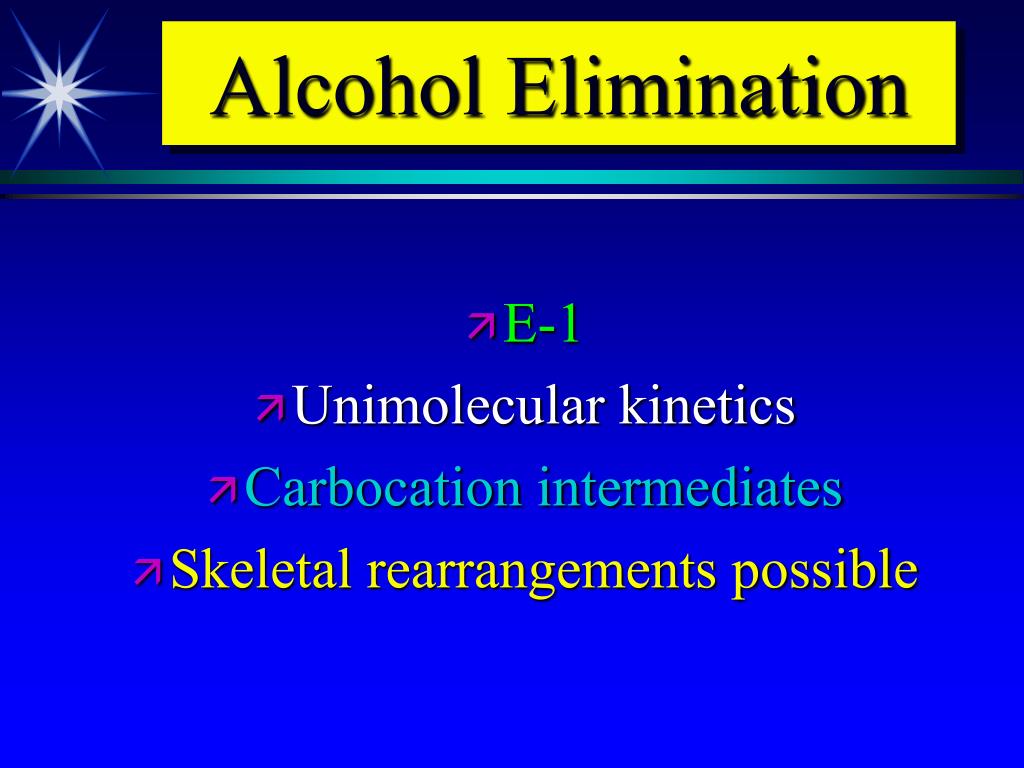 Alcohol Elimination

E-1

Unimolecular kinetics

Carbocation intermediates

Skeletal rearrangements possible